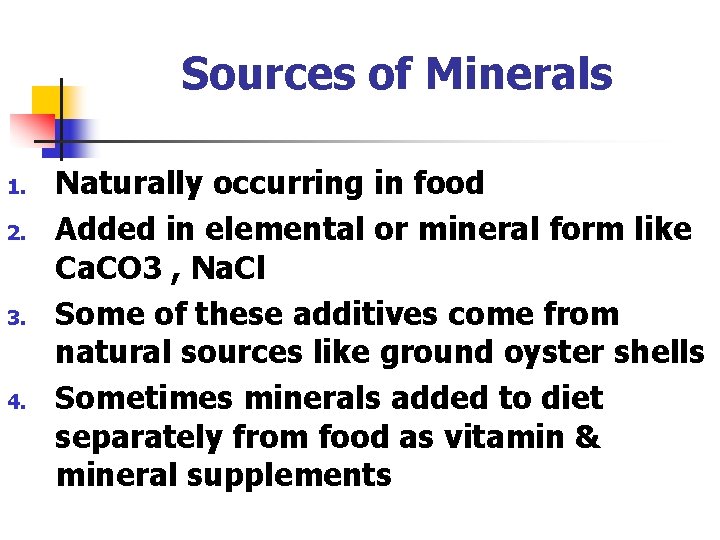 Sources of Minerals

1. Naturally occurring in food
2. Added in elemental or mineral form like CaCO3 , NaCl
3. Some of these additives come from natural sources like ground oyster shells
4. Sometimes minerals added to diet separately from food as vitamin & mineral supplements